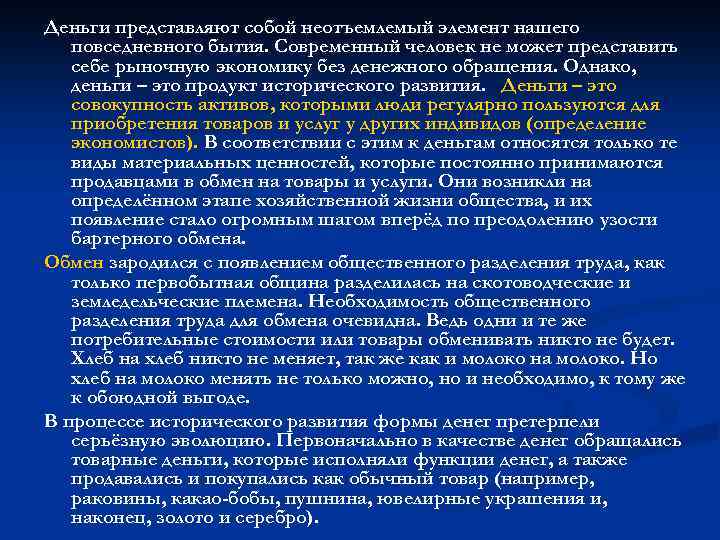 Деньги представляют собой неотъемлемый элемент нашего повседневного бытия. Современный человек не может представить себе рыночную экономику без денежного обращения. Однако, деньги – это продукт исторического развития. Деньги – это совокупность активов, которыми люди регулярно пользуются для приобретения товаров и услуг у других индивидов (определение экономистов). В соответствии с этим к деньгам относятся только те виды материальных ценностей, которые постоянно принимаются продавцами в обмен на товары и услуги. Они возникли на определённом этапе хозяйственной жизни общества, и их появление стало огромным шагом вперёд по преодолению узости бартерного обмена.

Обмен зародился с появлением общественного разделения труда, как только первобытная община разделилась на скотоводческие и земледельческие племена. Необходимость общественного разделения труда для обмена очевидна. Ведь одни и те же потребительные стоимости или товары обменивать никто не будет. Хлеб на хлеб никто не меняет, так же как и молоко на молоко. Но хлеб на молоко менять не только можно, но и необходимо, к тому же к обоюдной выгоде.

В процессе исторического развития формы денег претерпели серьёзную эволюцию. Первоначально в качестве денег обращались товарные деньги, которые исполняли функции денег, а также продавались и покупались как обычный товар (например, раковины, какао-бобы, пушнина, ювелирные украшения и, наконец, золото и серебро).